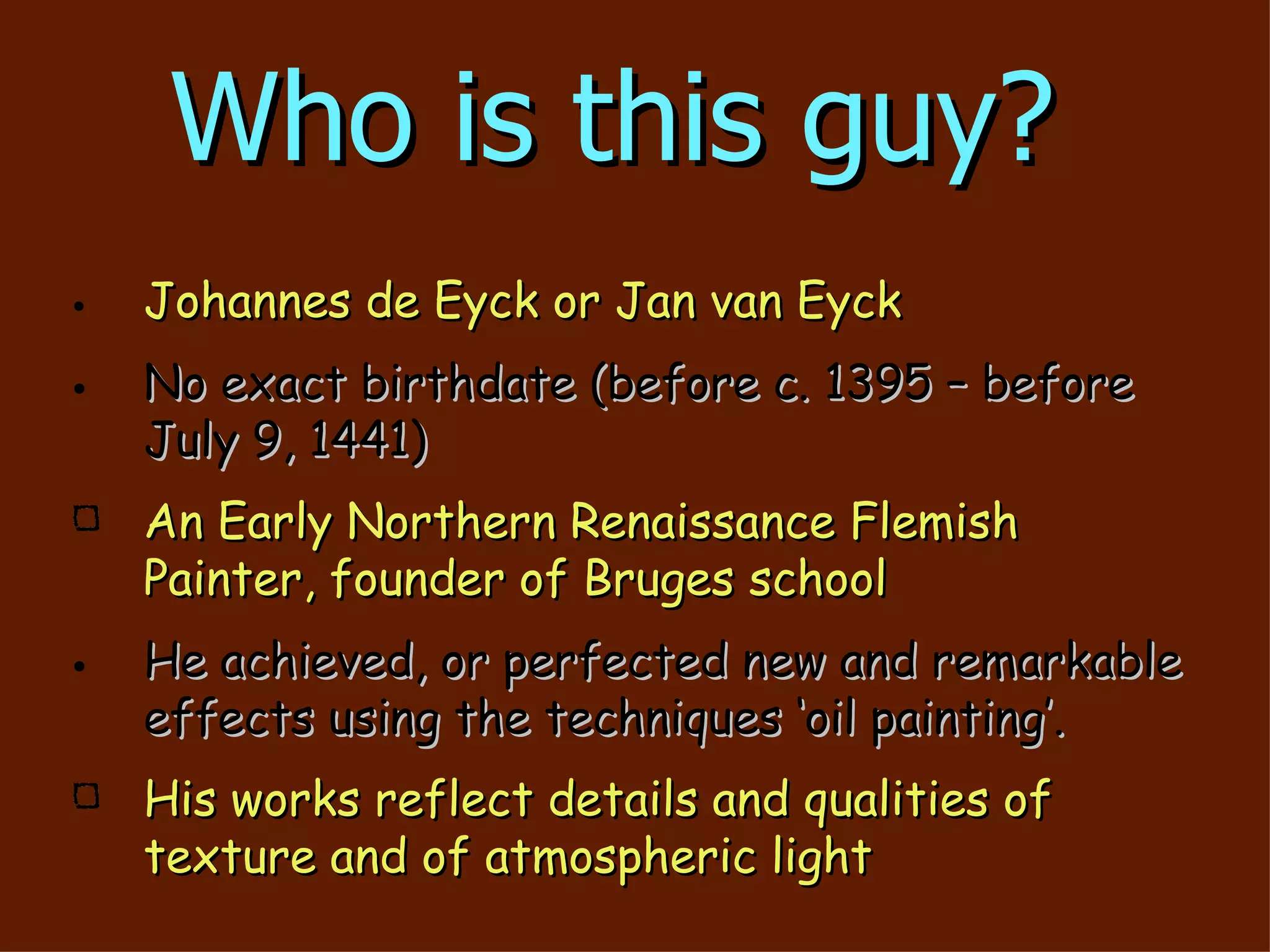 Who is this guy?

• Johannes de Eyck or Jan van Eyck

• No exact birthdate (before c. 1395 – before July 9, 1441)

□ An Early Northern Renaissance Flemish Painter, founder of Bruges school

• He achieved, or perfected new and remarkable effects using the techniques 'oil painting'.

□ His works reflect details and qualities of texture and of atmospheric light